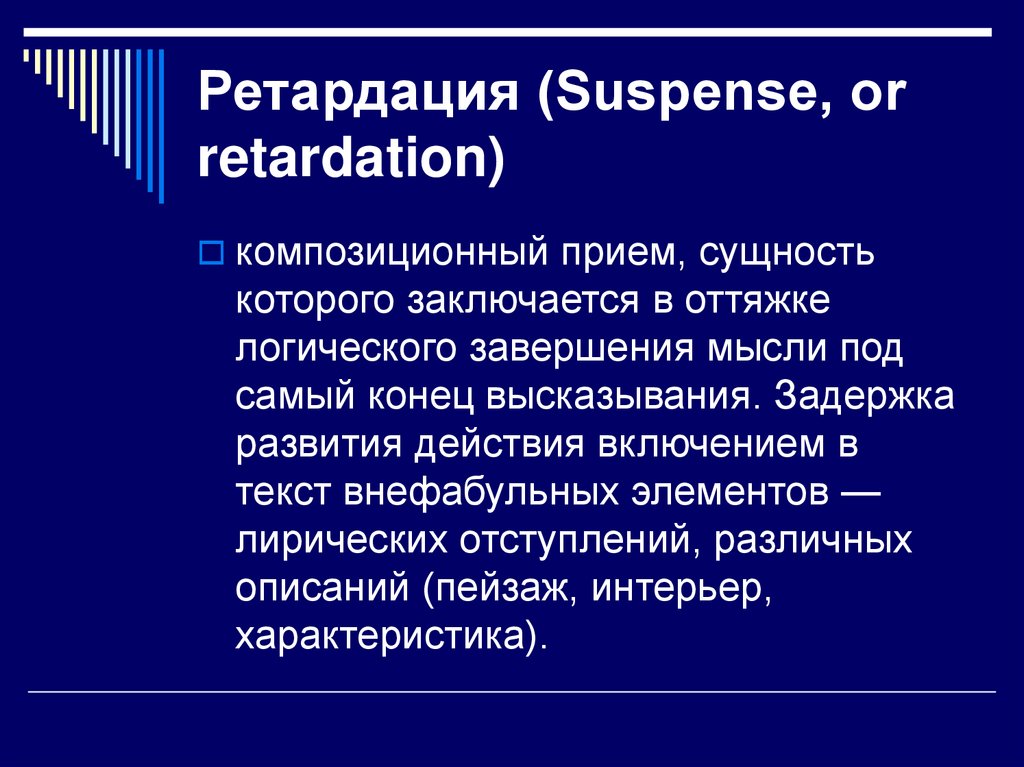 Ретардация (Suspense, or retardation)

композиционный прием, сущность которого заключается в оттяжке логического завершения мысли под самый конец высказывания. Задержка развития действия включением в текст внефабульных элементов — лирических отступлений, различных описаний (пейзаж, интерьер, характеристика).